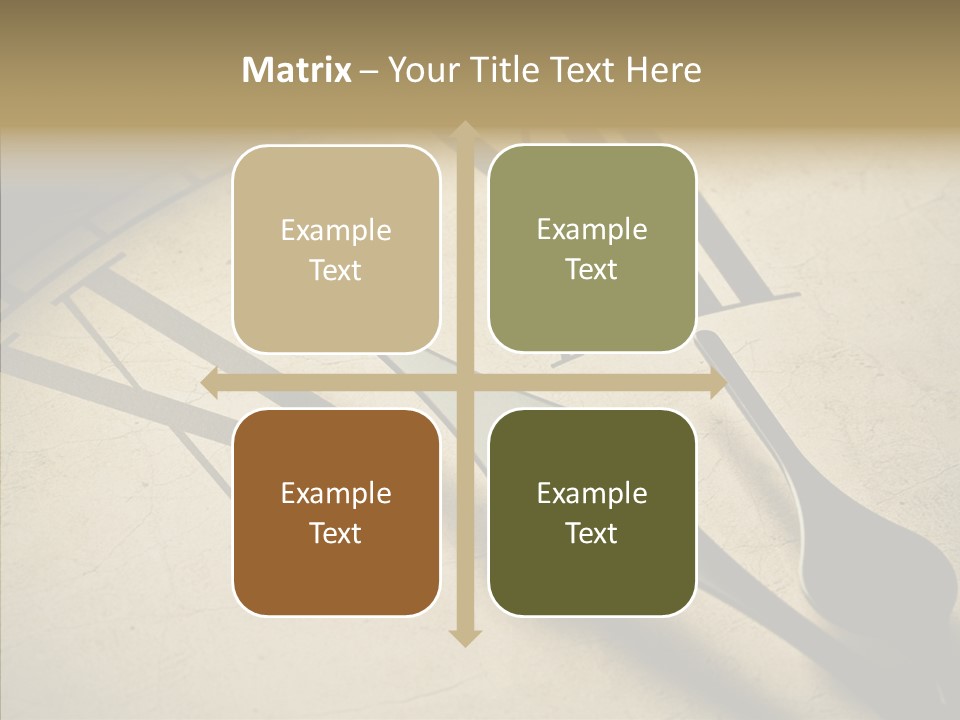 Matrix – Your Title Text Here

Example Text

Example Text

Example Text

Example Text